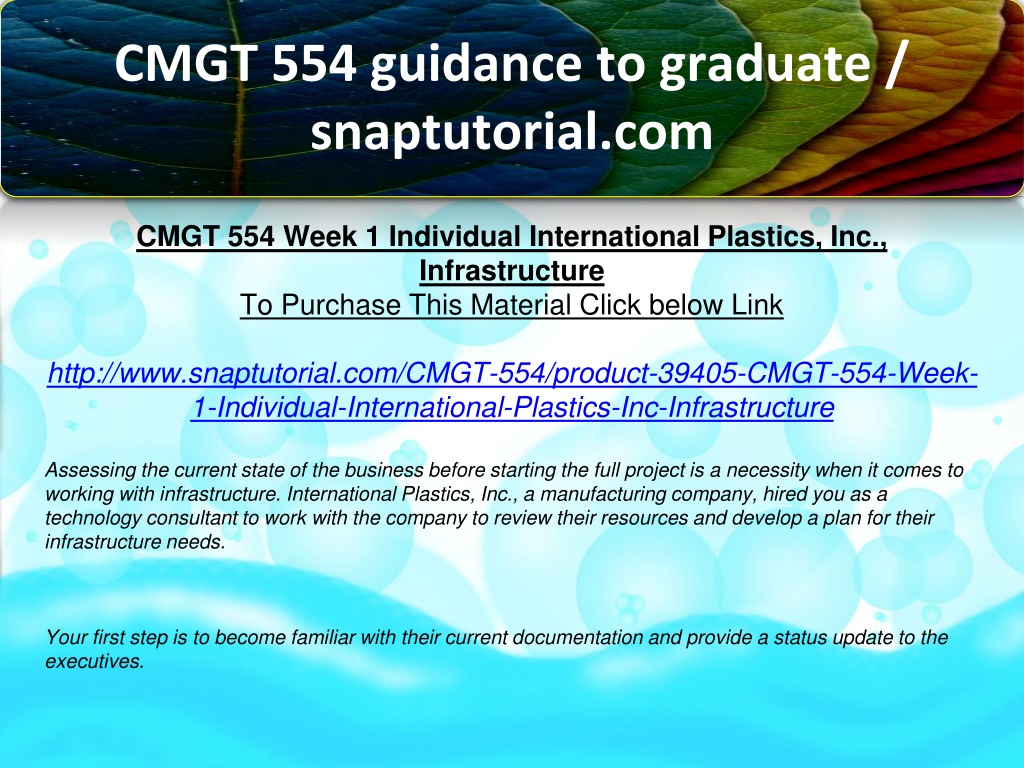 CMGT 554 guidance to graduate / snaptutorial.com

CMGT 554 Week 1 Individual International Plastics, Inc., Infrastructure
To Purchase This Material Click below Link

http://www.snaptutorial.com/CMGT-554/product-39405-CMGT-554-Week-1-Individual-International-Plastics-Inc-Infrastructure

Assessing the current state of the business before starting the full project is a necessity when it comes to working with infrastructure. International Plastics, Inc., a manufacturing company, hired you as a technology consultant to work with the company to review their resources and develop a plan for their infrastructure needs.

Your first step is to become familiar with their current documentation and provide a status update to the executives.